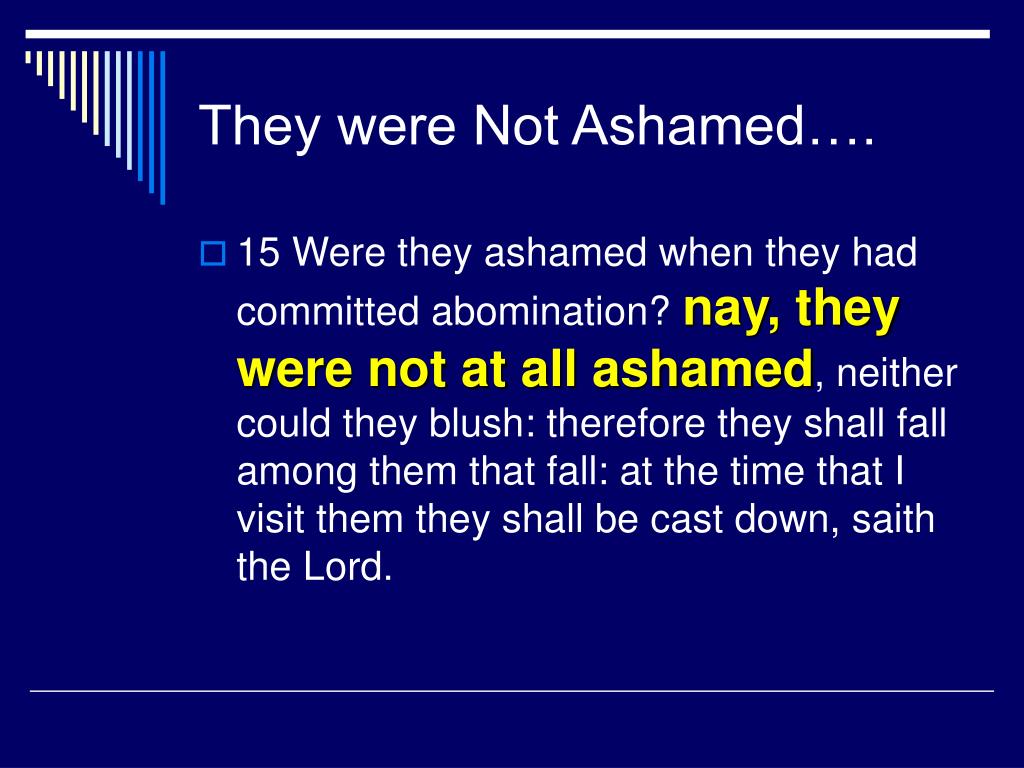 They were Not Ashamed….

15 Were they ashamed when they had committed abomination? nay, they were not at all ashamed, neither could they blush: therefore they shall fall among them that fall: at the time that I visit them they shall be cast down, saith the Lord.